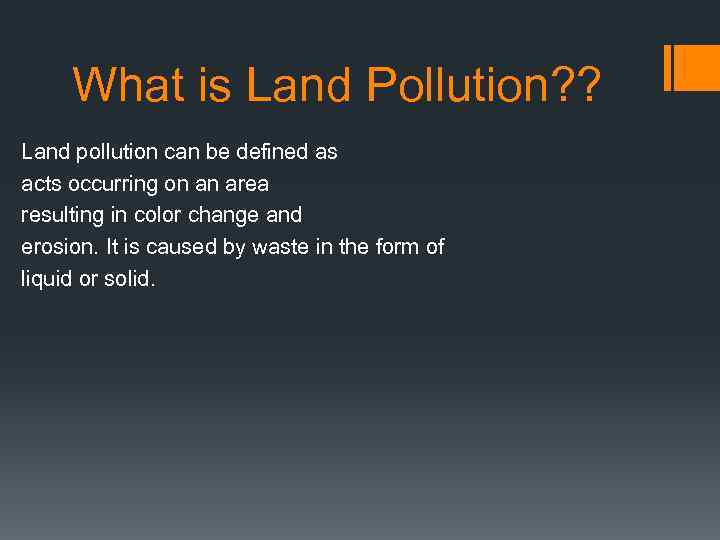 What is Land Pollution??

Land pollution can be defined as acts occurring on an area resulting in color change and erosion. It is caused by waste in the form of liquid or solid.